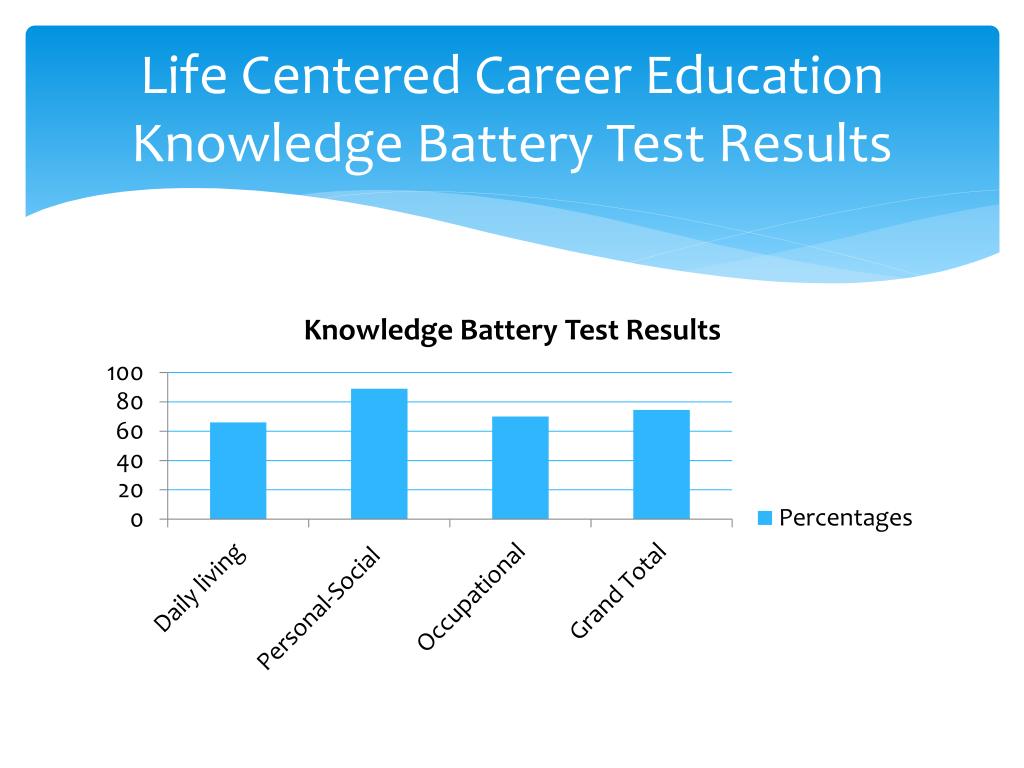 Life Centered Career Education Knowledge Battery Test Results

Knowledge Battery Test Results

100
80
60
40
20
0

Daily living
Personal-Social
Occupational
Grand Total

Percentages